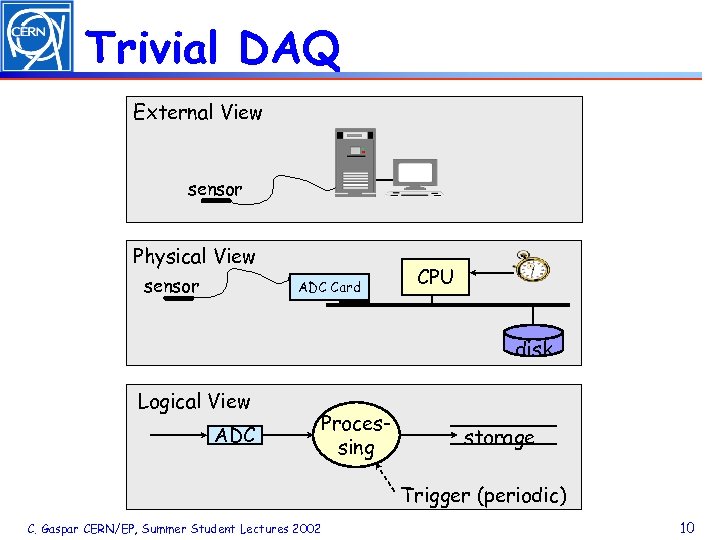 CERN

Trivial DAQ

External View

sensor

Physical View

sensor

ADC Card

CPU

disk

Logical View

ADC

Processing

storage

Trigger (periodic)

C. Gaspar CERN/EP, Summer Student Lectures 2002

10